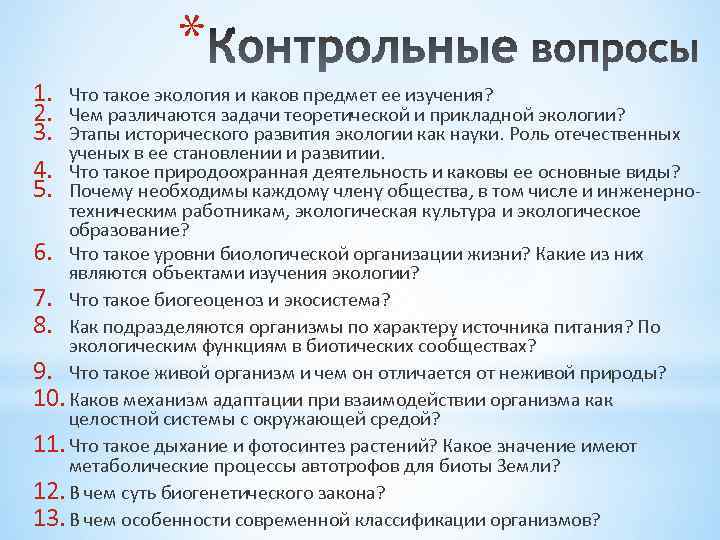 *Контрольные вопросы

1. Что такое экология и каков предмет ее изучения?
2. Чем различаются задачи теоретической и прикладной экологии?
3. Этапы исторического развития экологии как науки. Роль отечественных ученых в ее становлении и развитии.
4. Что такое природоохранная деятельность и каковы ее основные виды?
5. Почему необходимы каждому члену общества, в том числе и инженерно-техническим работникам, экологическая культура и экологическое образование?
6. Что такое уровни биологической организации жизни? Какие из них являются объектами изучения экологии?
7. Что такое биогеоценоз и экосистема?
8. Как подразделяются организмы по характеру источника питания? По экологическим функциям в биотических сообществах?
9. Что такое живой организм и чем он отличается от неживой природы?
10. Каков механизм адаптации при взаимодействии организма как целостной системы с окружающей средой?
11. Что такое дыхание и фотосинтез растений? Какое значение имеют метаболические процессы автотрофов для биоты Земли?
12. В чем суть биогенетического закона?
13. В чем особенности современной классификации организмов?